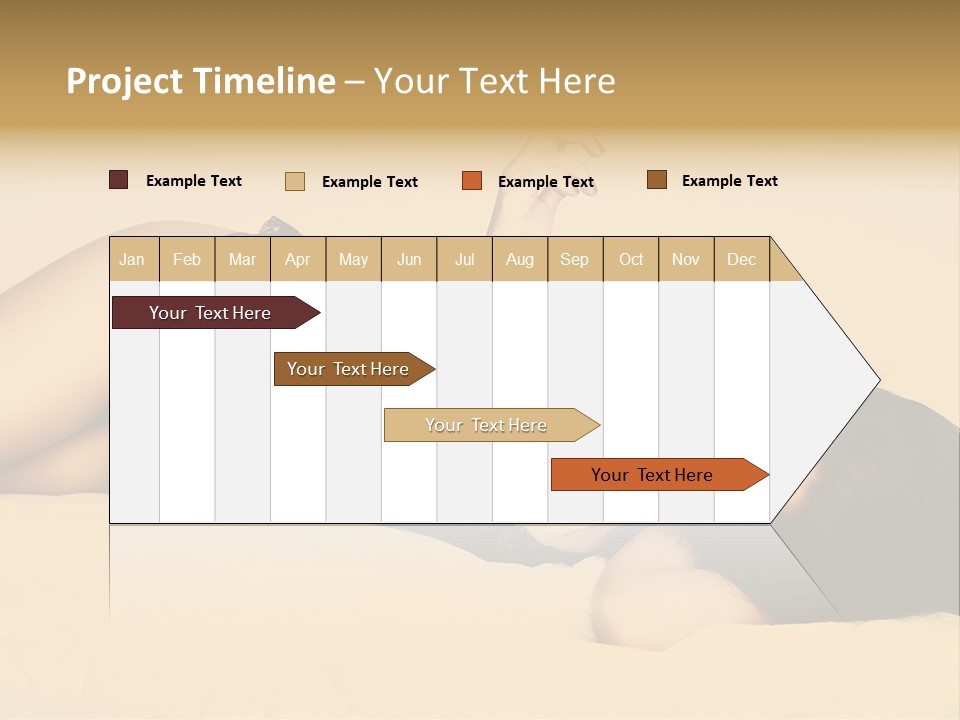 Project Timeline – Your Text Here

Example Text
Example Text
Example Text
Example Text

| Jan | Feb | Mar | Apr | May | Jun | Jul | Aug | Sep | Oct | Nov | Dec |
|---|---|---|---|---|---|---|---|---|---|---|---|

Your Text Here
Your Text Here
Your Text Here
Your Text Here